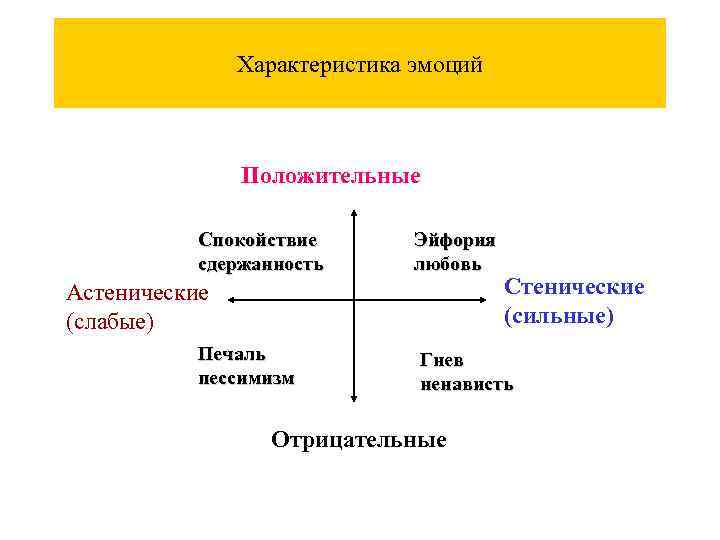 Характеристика эмоций

Положительные

Спокойствие сдержанность

Эйфория любовь

Астенические (слабые)

Стенические (сильные)

Печаль пессимизм

Гнев ненависть

Отрицательные